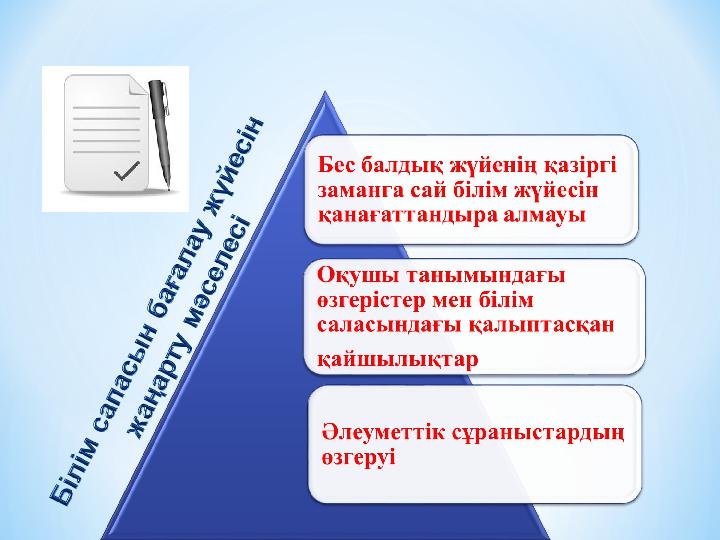 Білім сапасын бағалау жүйесін жаңарту мәселесі

Бес балдық жүйенің қазіргі заманга сай білім жүйесін қанағаттандыра алмауы

Оқушы танымындағы өзгерістер мен білім саласындағы қалыптасқан қайшылықтар

Әлеуметтік сұраныстардың өзгеруі